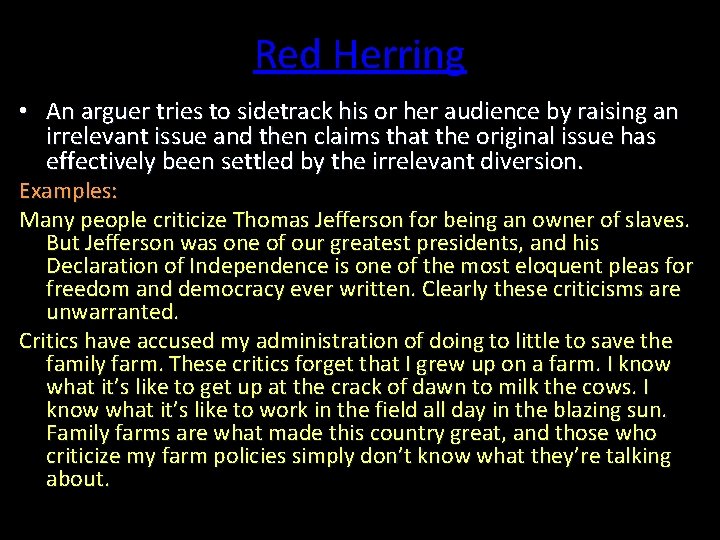 Red Herring

• An arguer tries to sidetrack his or her audience by raising an irrelevant issue and then claims that the original issue has effectively been settled by the irrelevant diversion.

Examples:

Many people criticize Thomas Jefferson for being an owner of slaves. But Jefferson was one of our greatest presidents, and his Declaration of Independence is one of the most eloquent pleas for freedom and democracy ever written. Clearly these criticisms are unwarranted.

Critics have accused my administration of doing to little to save the family farm. These critics forget that I grew up on a farm. I know what it's like to get up at the crack of dawn to milk the cows. I know what it's like to work in the field all day in the blazing sun. Family farms are what made this country great, and those who criticize my farm policies simply don't know what they're talking about.